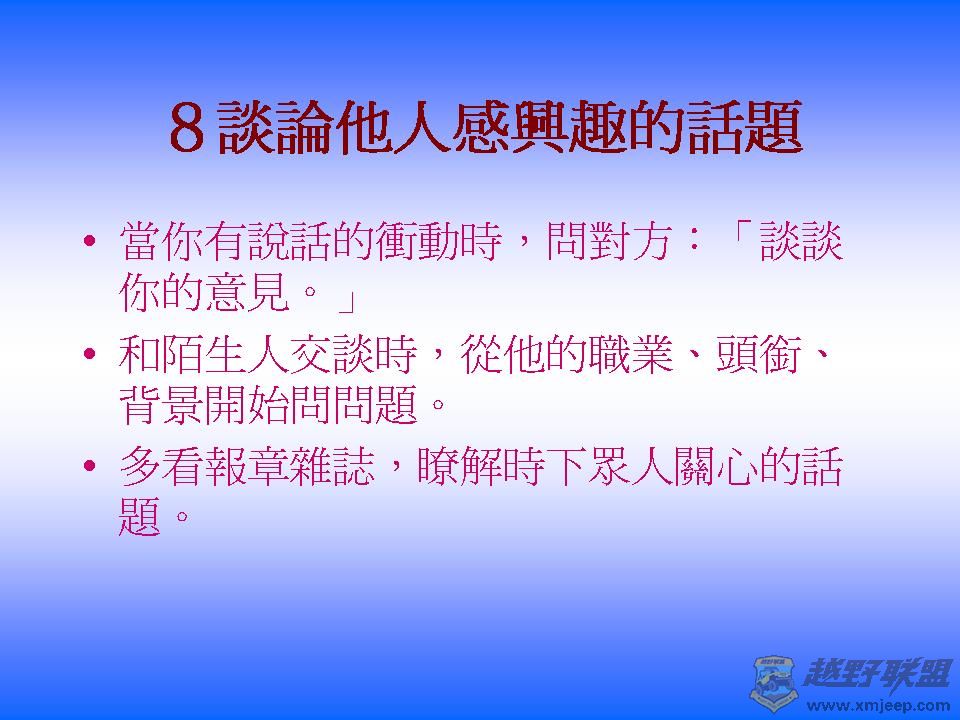 8 談論他人感興趣的話題

• 當你有說話的衝動時，問對方：「談談你的意見。」

• 和陌生人交談時，從他的職業、頭銜、背景開始問問題。

• 多看報章雜誌，瞭解時下眾人關心的話題。

越野联盟
www.xmjeep.com